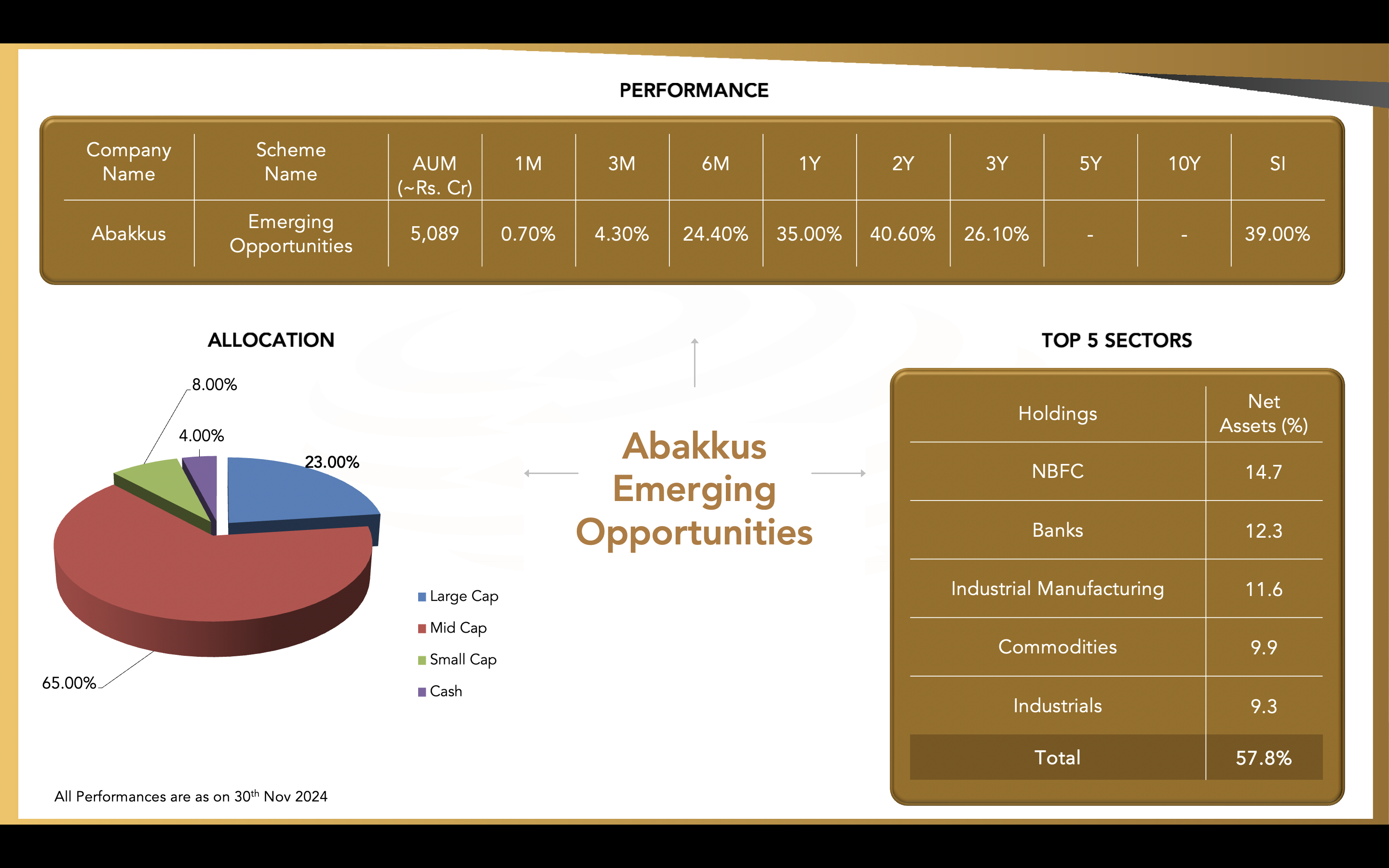 PERFORMANCE

| Company Name | Scheme Name | AUM (~Rs. Cr) | 1M | 3M | 6M | 1Y | 2Y | 3Y | 5Y | 10Y | SI |
|---|---|---|---|---|---|---|---|---|---|---|---|
| Abakkus | Emerging Opportunities | 5,089 | 0.70% | 4.30% | 24.40% | 35.00% | 40.60% | 26.10% | - | - | 39.00% |

ALLOCATION

8.00%
4.00%
23.00%
65.00%

Large Cap
Mid Cap
Small Cap
Cash

Abakkus Emerging Opportunities

TOP 5 SECTORS

| Holdings | Net Assets (%) |
|---|---|
| NBFC | 14.7 |
| Banks | 12.3 |
| Industrial Manufacturing | 11.6 |
| Commodities | 9.9 |
| Industrials | 9.3 |
| Total | 57.8% |

All Performances are as on 30$^{th}$ Nov 2024